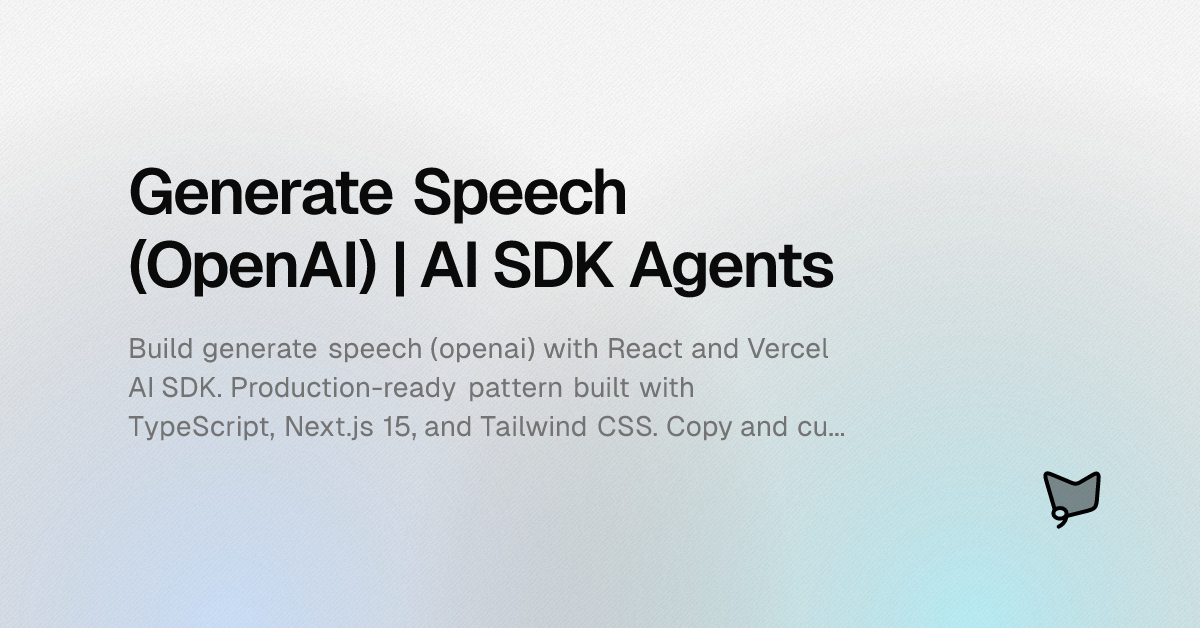 Generate Speech (OpenAI) | AI SDK Agents

Build generate speech (openai) with React and Vercel AI SDK. Production-ready pattern built with TypeScript, Next.js 15, and Tailwind CSS. Copy and cu...